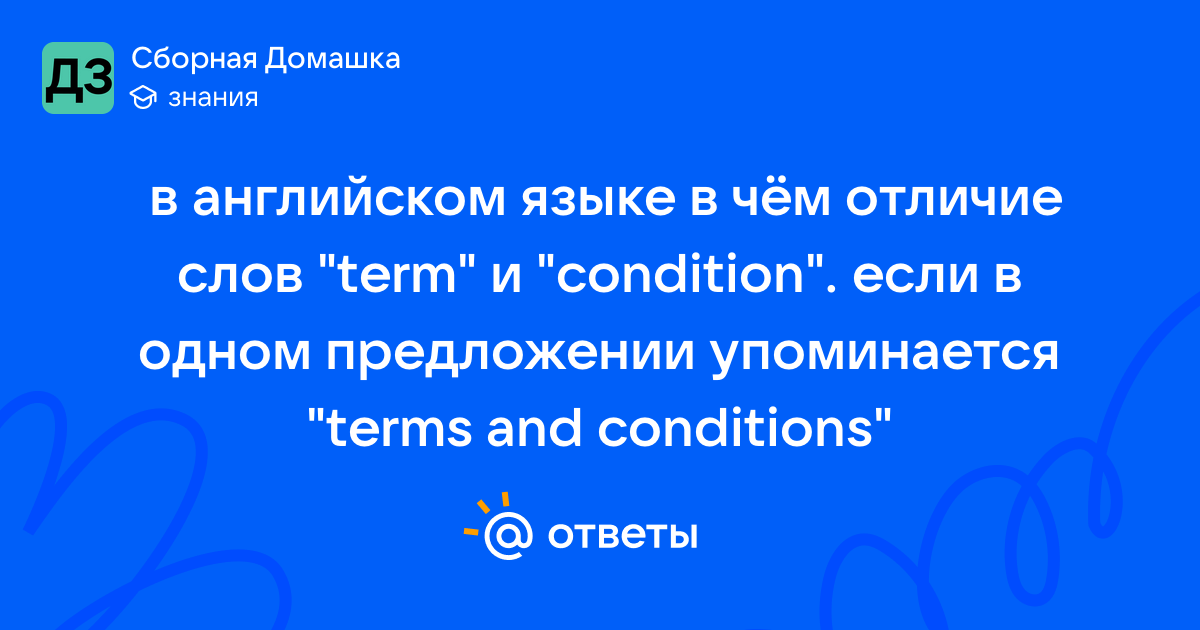 ДЗ Сборная Домашка
знания

в английском языке в чём отличие слов "term" и "condition". если в одном предложении упоминается "terms and conditions"

@ ответы